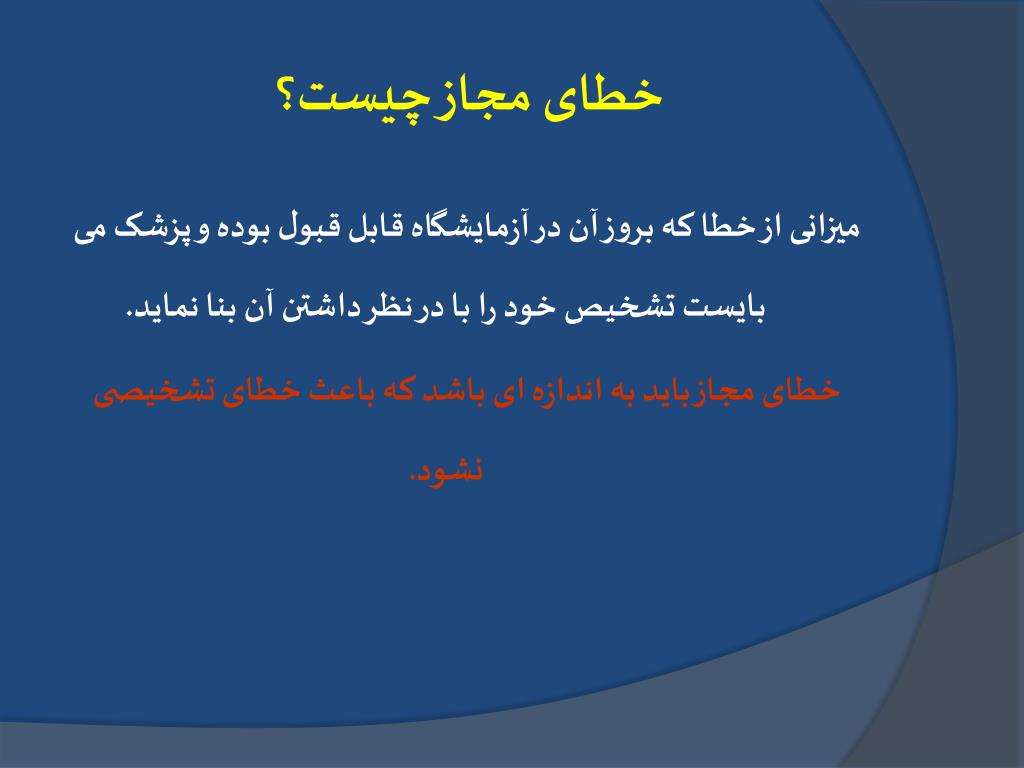 خطای مجازچیست؟

میزانی ازخطا که بروزآن درآزمایشگاه قابل قبول بوده وپزشک می بایست تشخیص خود را با درنظرداشتن آن بنا نماید.

خطای مجازباید به اندازه ای باشد که باعث خطای تشخیصی نشود.